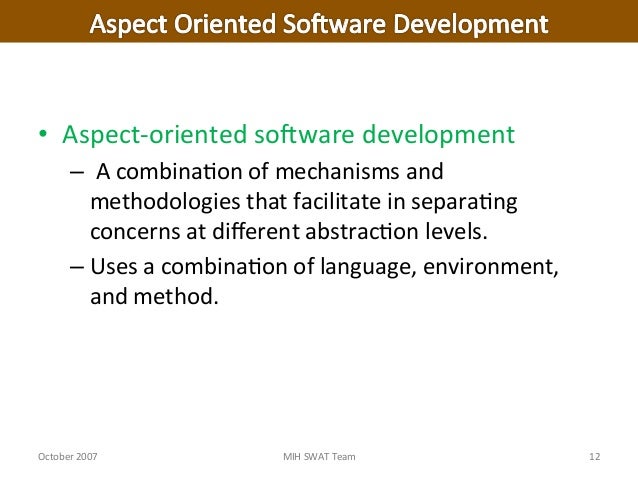 Aspect Oriented Software Development

• Aspect-oriented software development
– A combination of mechanisms and methodologies that facilitate in separating concerns at different abstraction levels.
– Uses a combination of language, environment, and method.

October 2007 MIH SWAT Team 12